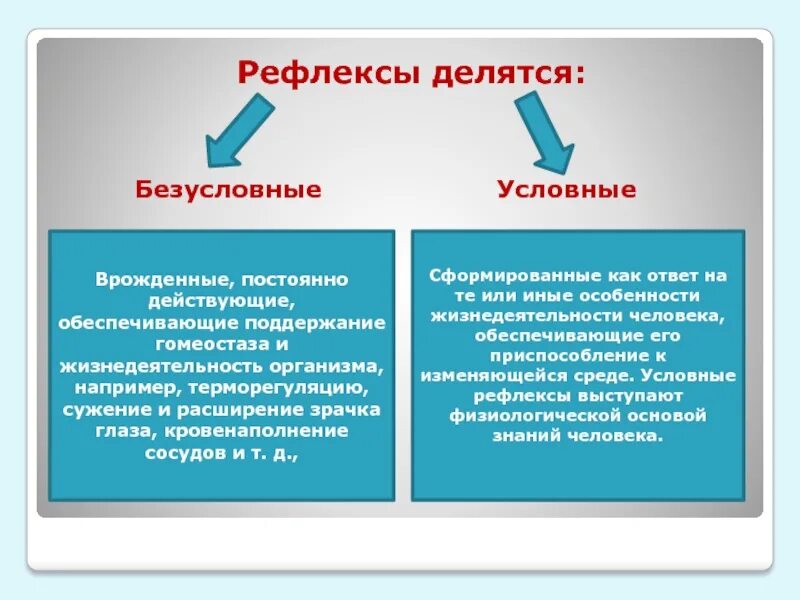 Рефлексы делятся:

Безусловные

Условные

Врожденные, постоянно действующие, обеспечивающие поддержание гомеостаза и жизнедеятельность организма, например, терморегуляцию, сужение и расширение зрачка глаза, кровенаполнение сосудов и т. д.,

Сформированные как ответ на те или иные особенности жизнедеятельности человека, обеспечивающие его приспособление к изменяющейся среде. Условные рефлексы выступают физиологической основой знаний человека.